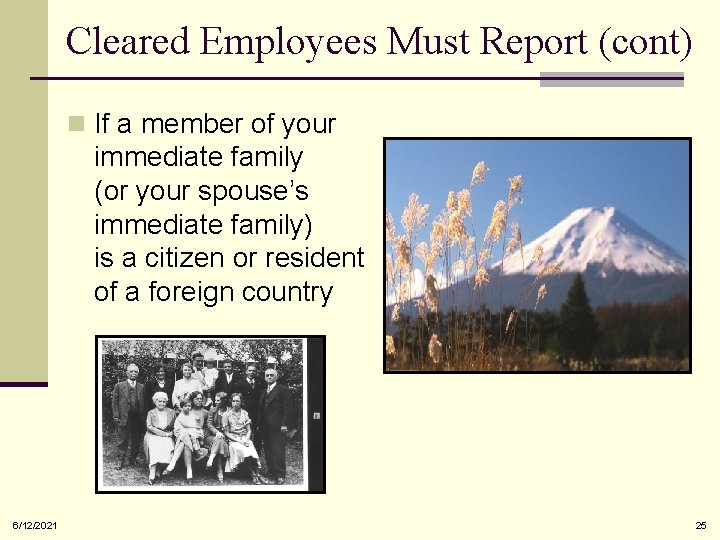 Cleared Employees Must Report (cont)

If a member of your immediate family (or your spouse's immediate family) is a citizen or resident of a foreign country

6/12/2021

25